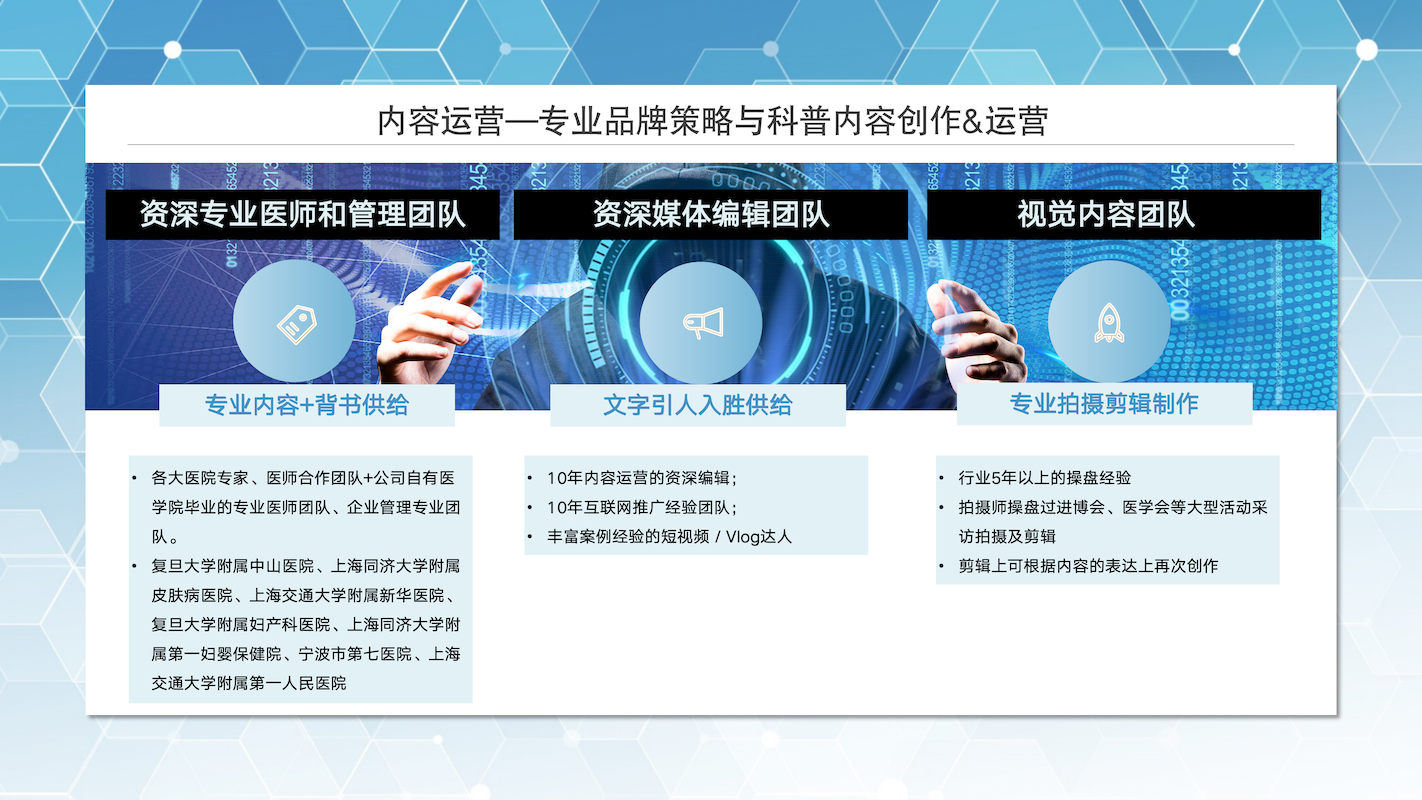 内容运营—专业品牌策略与科普内容创作&运营

资深专业医师和管理团队

专业内容+背书供给

• 各大医院专家、医师合作团队+公司自有医学院毕业的专业医师团队、企业管理专业团队。
• 复旦大学附属中山医院、上海同济大学附属皮肤病医院、上海交通大学附属新华医院、复旦大学附属妇产科医院、上海同济大学附属第一妇婴保健院、宁波市第七医院、上海交通大学附属第一人民医院

资深媒体编辑团队

文字引人入胜供给

• 10年内容运营的资深编辑；
• 10年互联网推广经验团队；
• 丰富案例经验的短视频 / Vlog达人

视觉内容团队

专业拍摄剪辑制作

• 行业5年以上的操盘经验
• 拍摄师操盘过进博会、医学会等大型活动采访拍摄及剪辑
• 剪辑上可根据内容的表达上再次创作